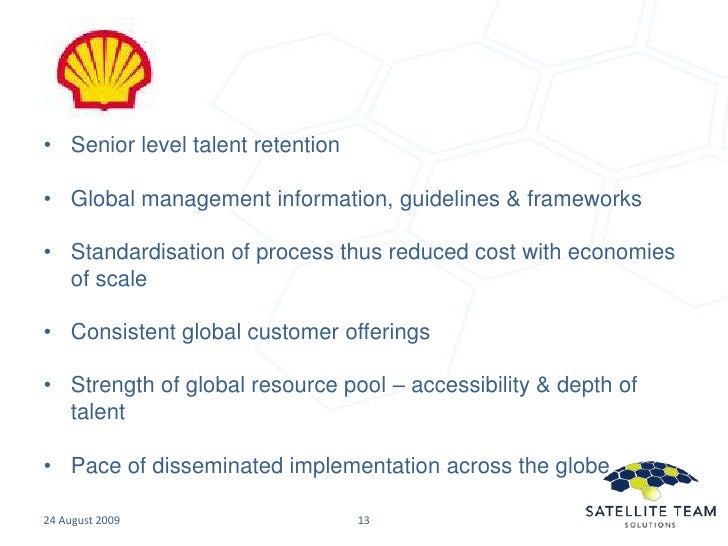 • Senior level talent retention

• Global management information, guidelines & frameworks

• Standardisation of process thus reduced cost with economies of scale

• Consistent global customer offerings

• Strength of global resource pool – accessibility & depth of talent

• Pace of disseminated implementation across the globe

24 August 2009

13

SATELLITE TEAM
SOLUTIONS